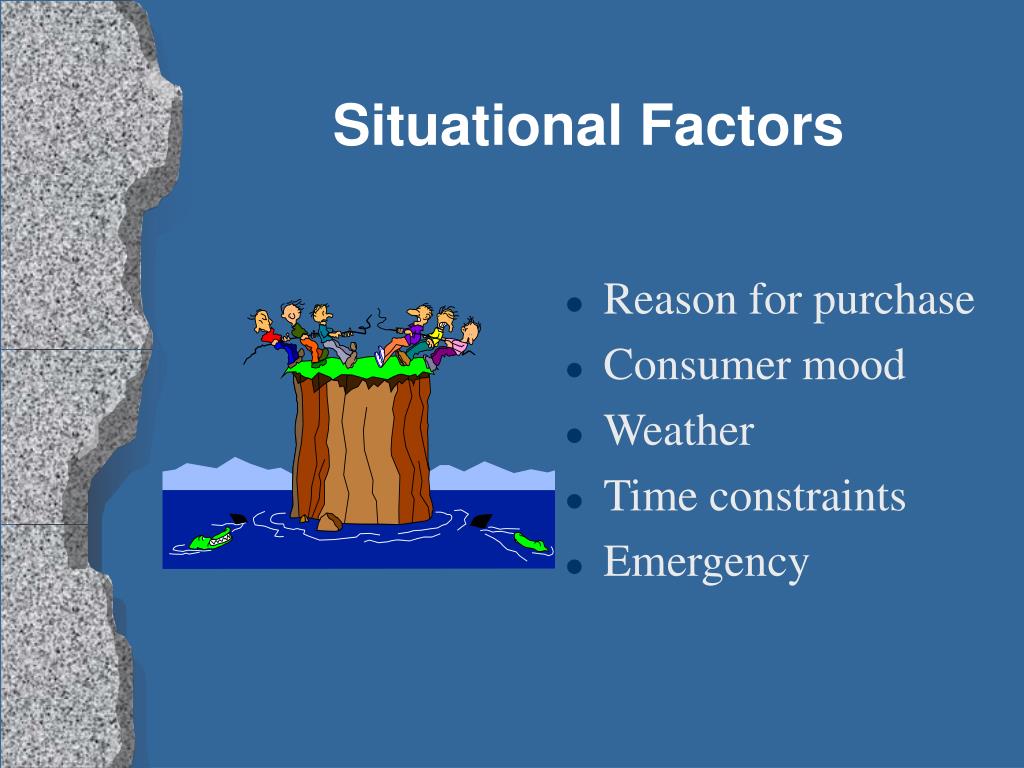 Situational Factors

- Reason for purchase
- Consumer mood
- Weather
- Time constraints
- Emergency